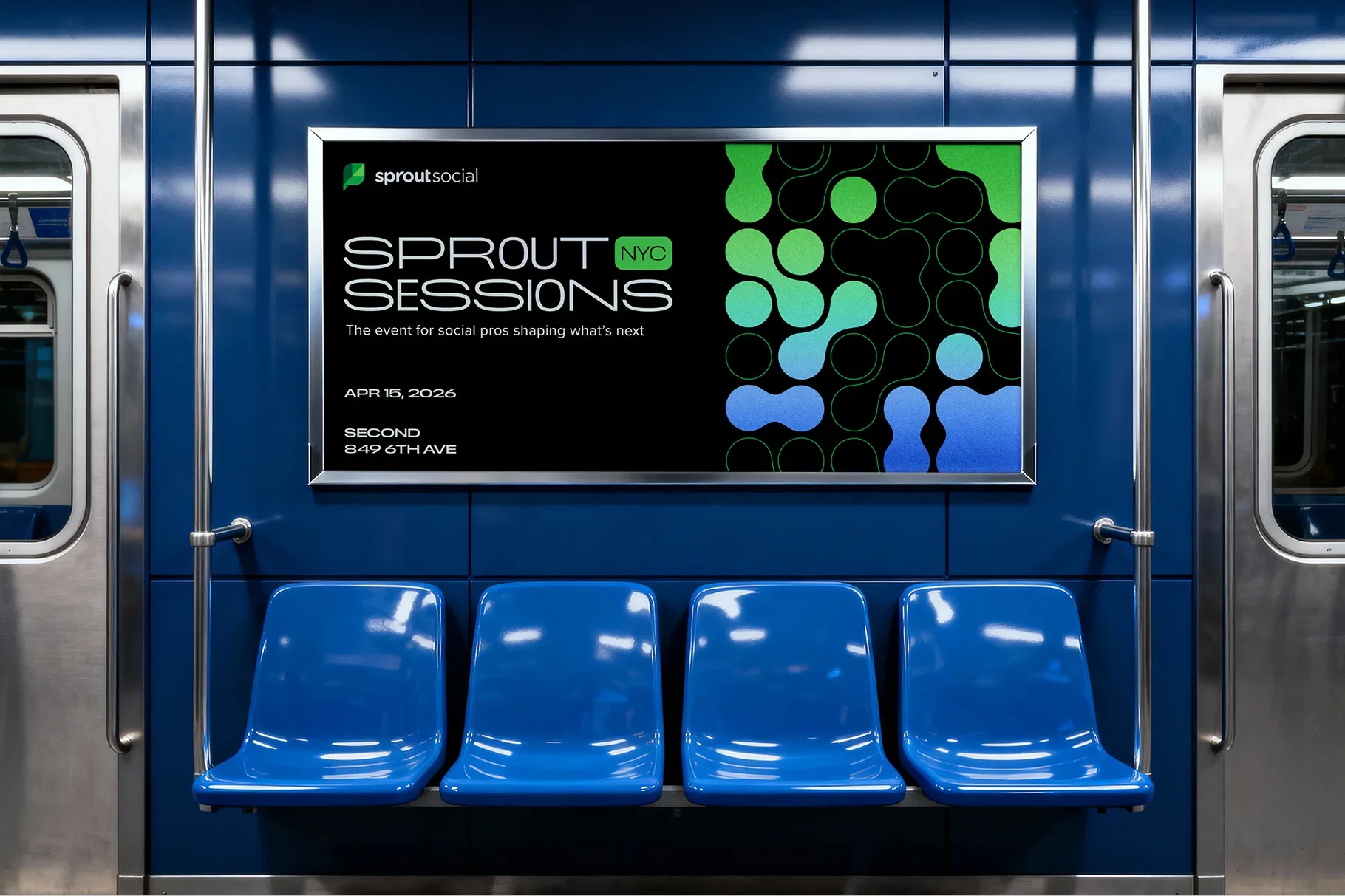 sproutsocial

SPROUT NYC
SESSIONS

The event for social pros shaping what's next

APR 15, 2026

SECOND
849 6TH AVE